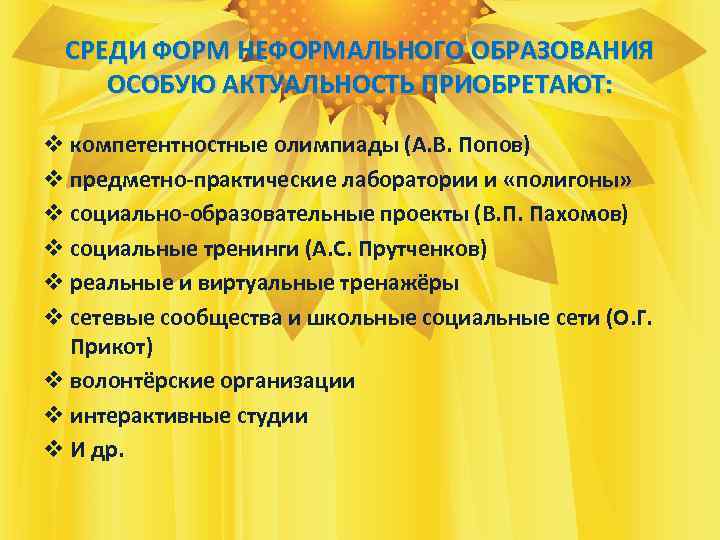 СРЕДИ ФОРМ НЕФОРМАЛЬНОГО ОБРАЗОВАНИЯ ОСОБУЮ АКТУАЛЬНОСТЬ ПРИОБРЕТАЮТ:

❖ компетентностные олимпиады (А.В. Попов)
❖ предметно-практические лаборатории и «полигоны»
❖ социально-образовательные проекты (В.П. Пахомов)
❖ социальные тренинги (А.С. Прутченков)
❖ реальные и виртуальные тренажёры
❖ сетевые сообщества и школьные социальные сети (О.Г. Прикот)
❖ волонтёрские организации
❖ интерактивные студии
❖ И др.